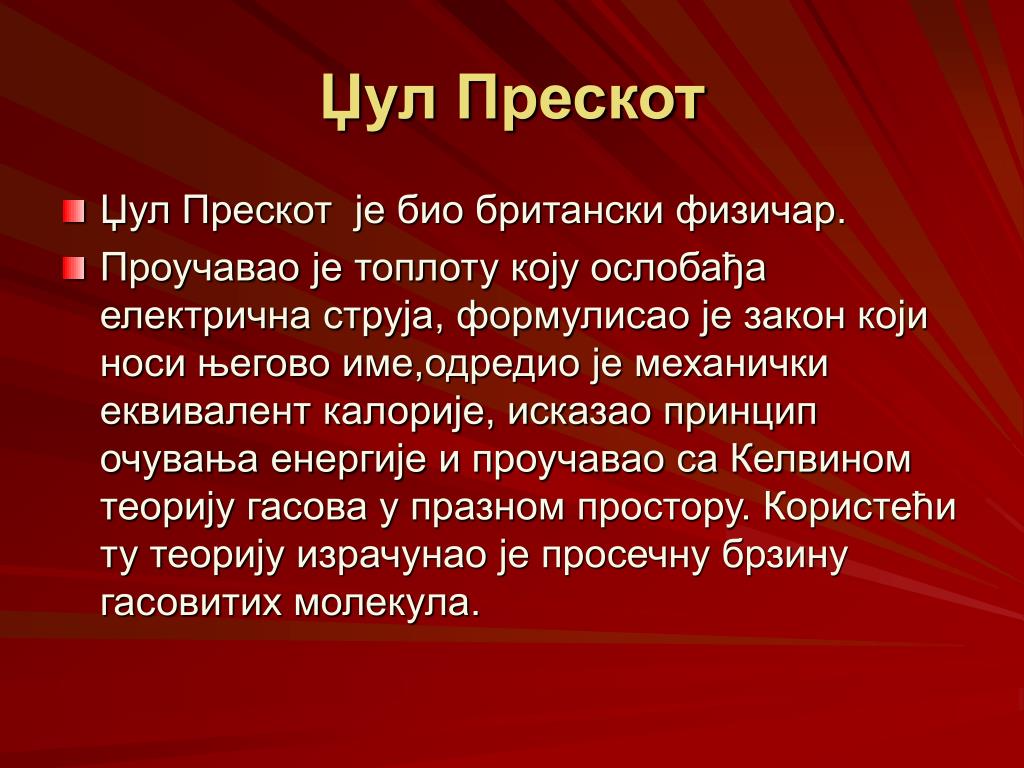 Џул Прескот

Џул Прескот је био британски физичар.

Проучавао је топлоту коју ослобађа електрична струја, формулисао је закон који носи његово име,одредио је механички еквивалент калорије, исказао принцип очувања енергије и проучавао са Келвином теорију гасова у празном простору. Користећи ту теорију израчунао је просечну брзину гасовитих молекула.